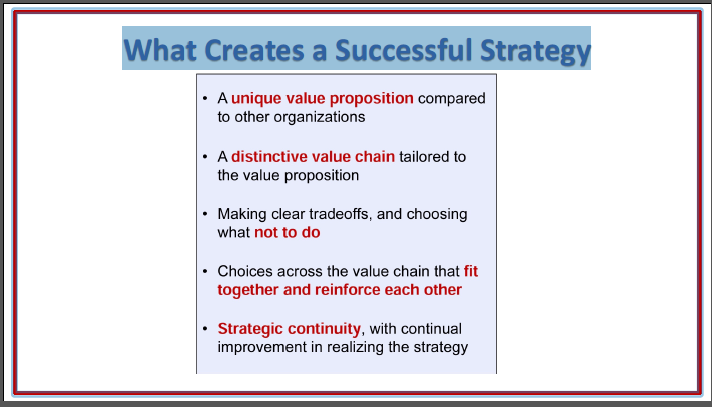 What Creates a Successful Strategy

• A unique value proposition compared to other organizations

• A distinctive value chain tailored to the value proposition

• Making clear tradeoffs, and choosing what not to do

• Choices across the value chain that fit together and reinforce each other

• Strategic continuity, with continual improvement in realizing the strategy